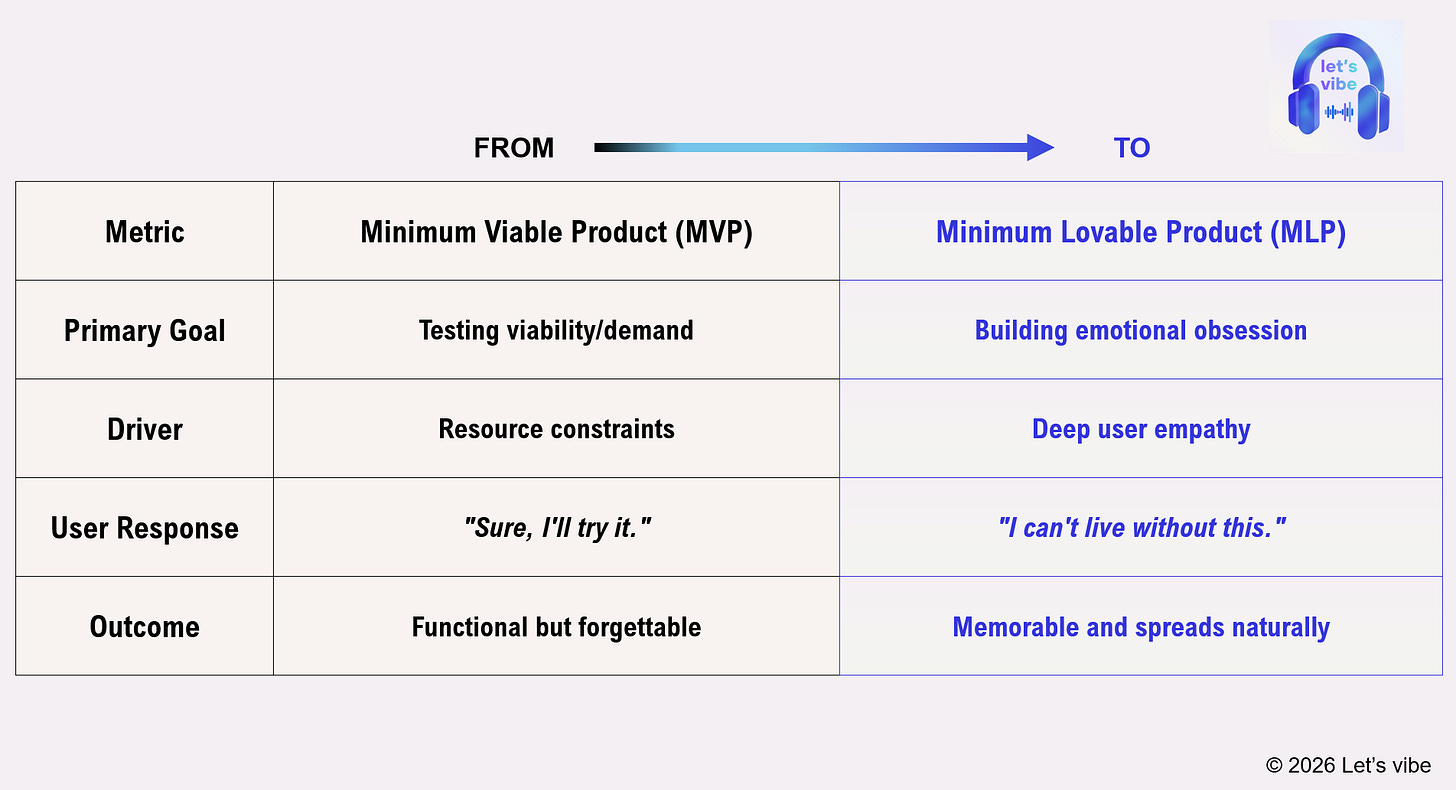 let's vibe

FROM TO

| Metric | Minimum Viable Product (MVP) | Minimum Lovable Product (MLP) |
|---|---|---|
| Primary Goal | Testing viability/demand | Building emotional obsession |
| Driver | Resource constraints | Deep user empathy |
| User Response | "Sure, I'll try it." | "I can't live without this." |
| Outcome | Functional but forgettable | Memorable and spreads naturally |

© 2026 Let's vibe